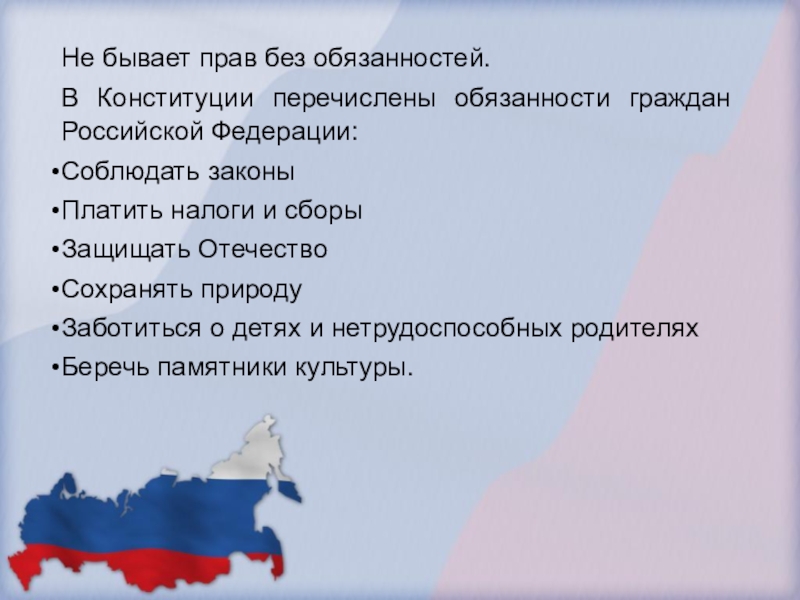 Не бывает прав без обязанностей.

В Конституции перечислены обязанности граждан Российской Федерации:

•Соблюдать законы
•Платить налоги и сборы
•Защищать Отечество
•Сохранять природу
•Заботиться о детях и нетрудоспособных родителях
•Беречь памятники культуры.